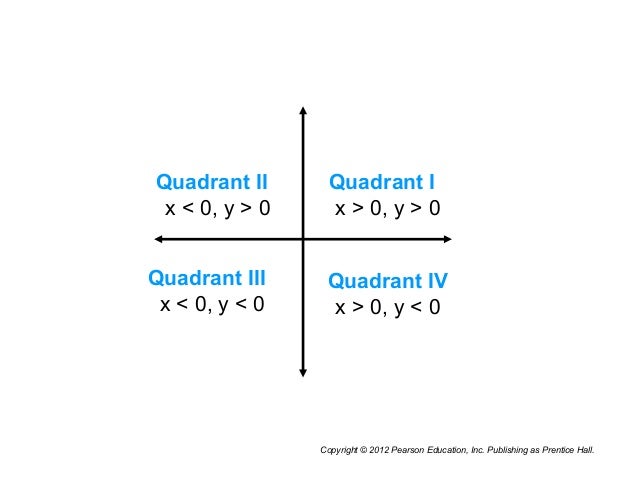 Quadrant II
$x < 0, y > 0$

Quadrant I
$x > 0, y > 0$

Quadrant III
$x < 0, y < 0$

Quadrant IV
$x > 0, y < 0$

Copyright © 2012 Pearson Education, Inc. Publishing as Prentice Hall.